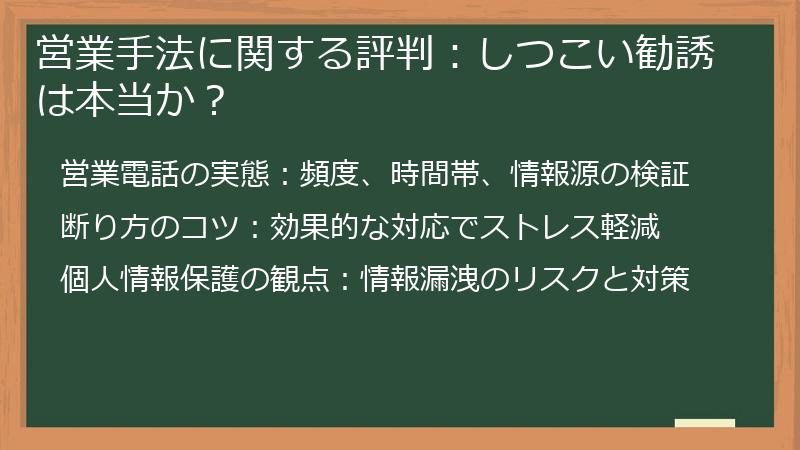 営業手法に関する評判：しつこい勧誘は本当か？

営業電話の実態：頻度、時間帯、情報源の検証

断り方のコツ：効果的な対応でストレス軽減

個人情報保護の観点：情報漏洩のリスクと対策